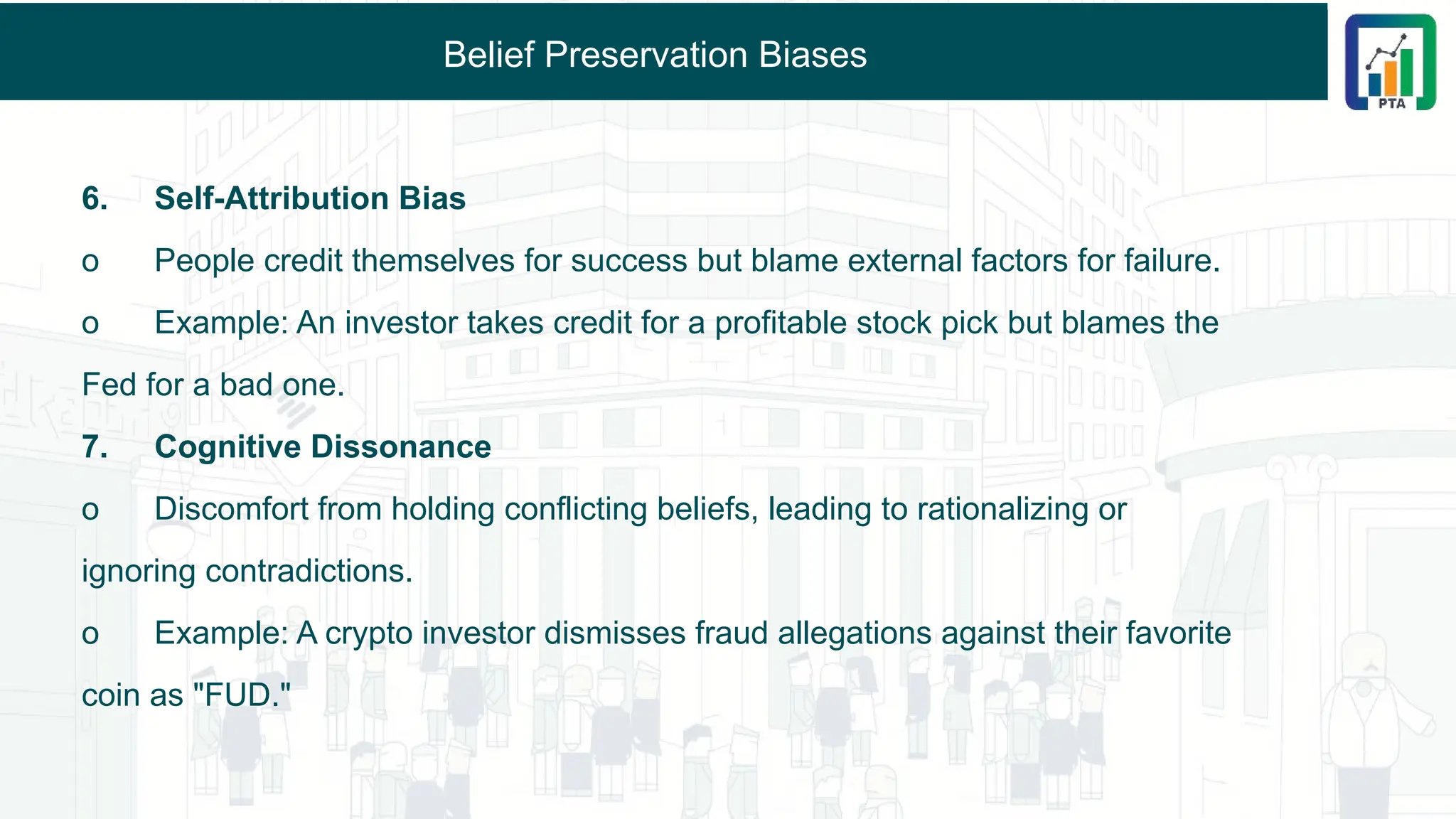 Belief Preservation Biases

PTA

6. Self-Attribution Bias

o People credit themselves for success but blame external factors for failure.

o Example: An investor takes credit for a profitable stock pick but blames the Fed for a bad one.

7. Cognitive Dissonance

o Discomfort from holding conflicting beliefs, leading to rationalizing or ignoring contradictions.

o Example: A crypto investor dismisses fraud allegations against their favorite coin as "FUD."